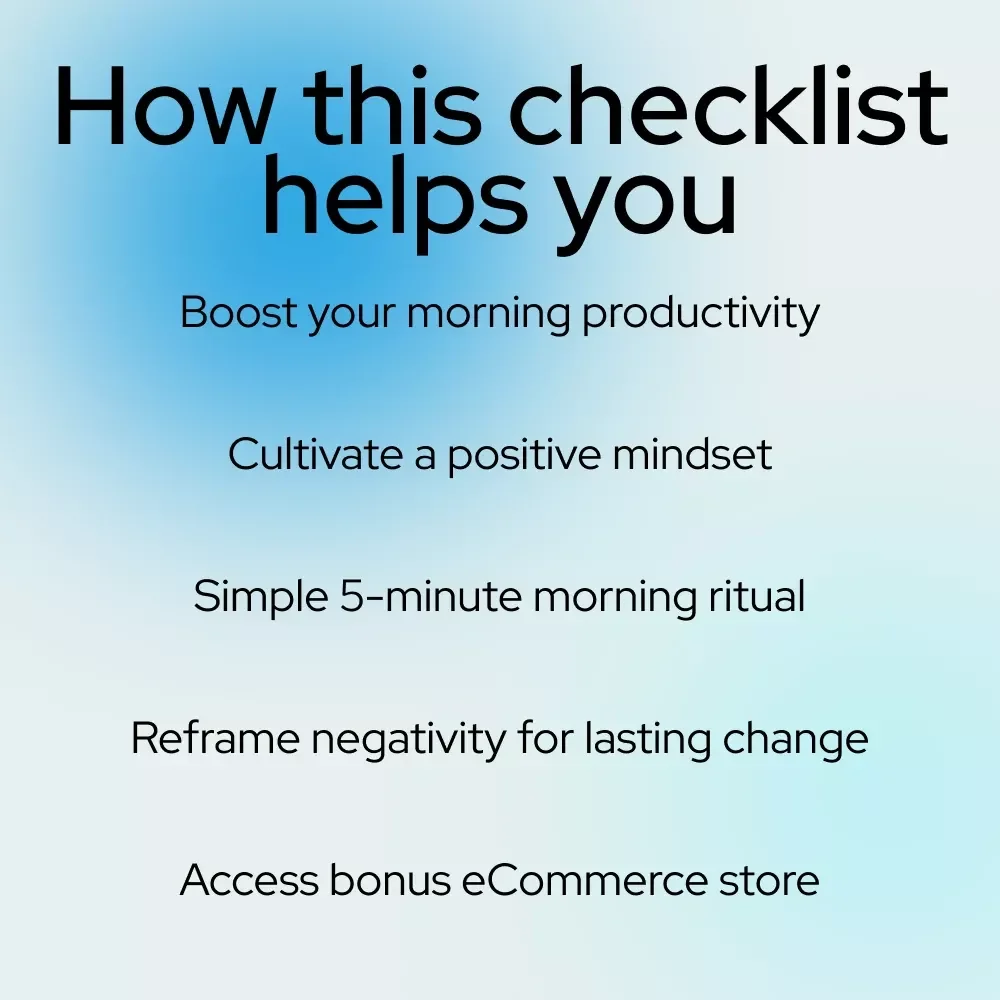 How this checklist helps you

Boost your morning productivity

Cultivate a positive mindset

Simple 5-minute morning ritual

Reframe negativity for lasting change

Access bonus eCommerce store